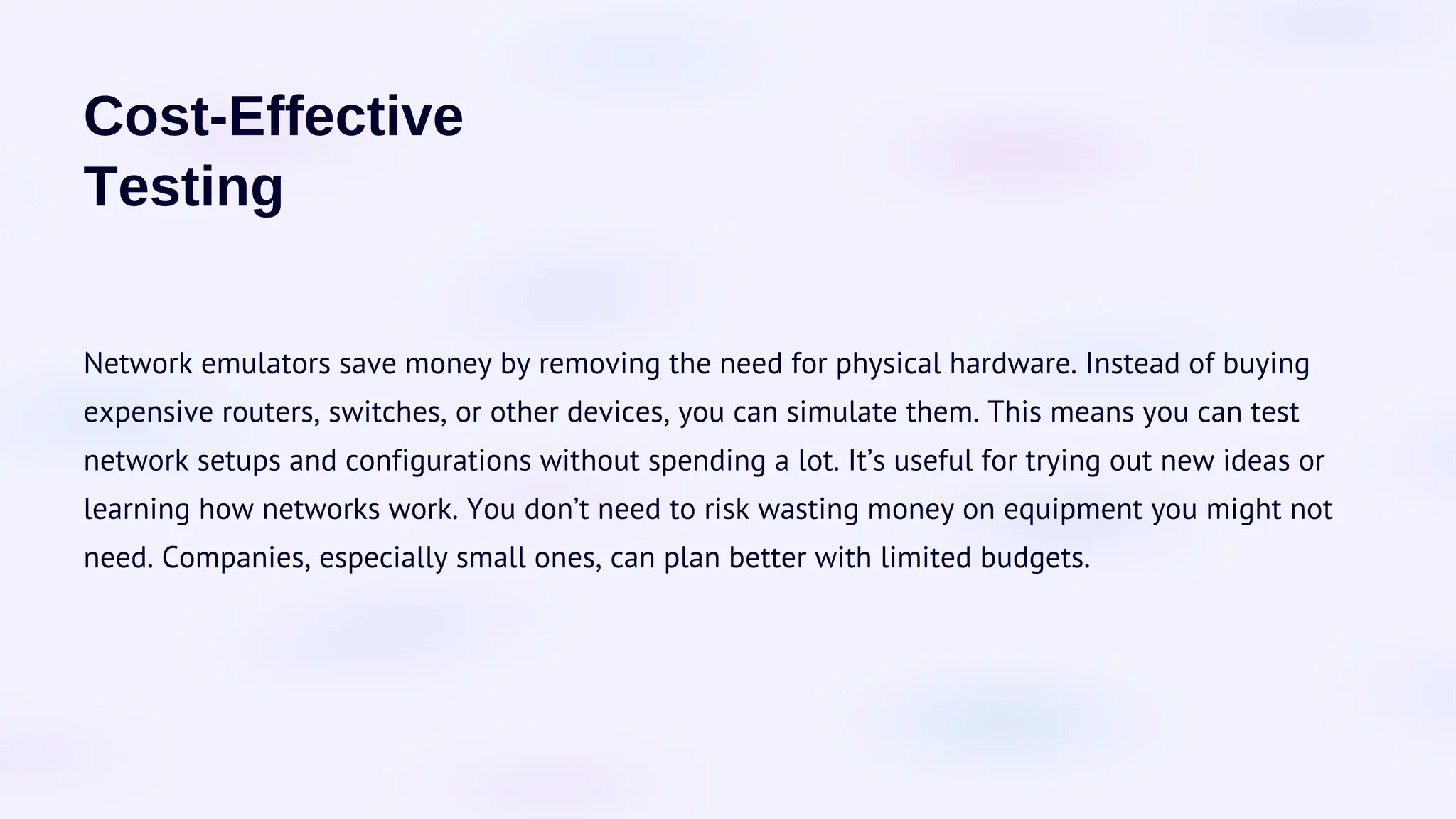 Cost-Effective Testing

Network emulators save money by removing the need for physical hardware. Instead of buying expensive routers, switches, or other devices, you can simulate them. This means you can test network setups and configurations without spending a lot. It’s useful for trying out new ideas or learning how networks work. You don’t need to risk wasting money on equipment you might not need. Companies, especially small ones, can plan better with limited budgets.